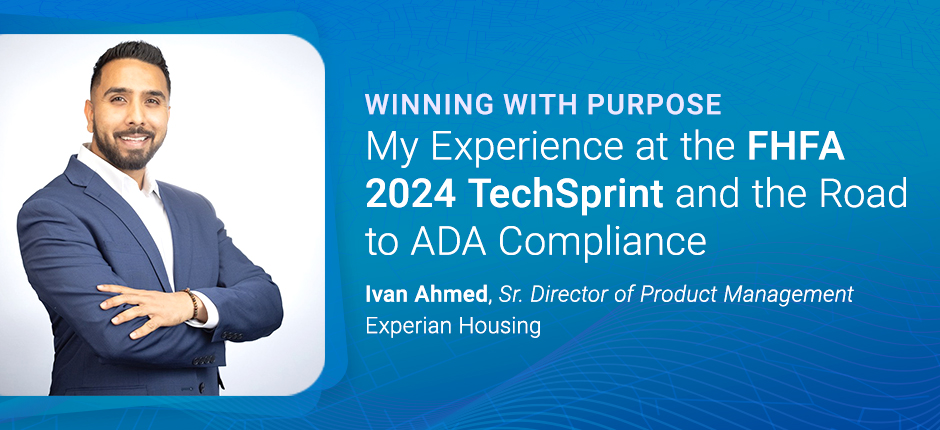 WINNING WITH PURPOSE

My Experience at the FHFA 2024 TechSprint and the Road to ADA Compliance

Ivan Ahmed, Sr. Director of Product Management
Experian Housing